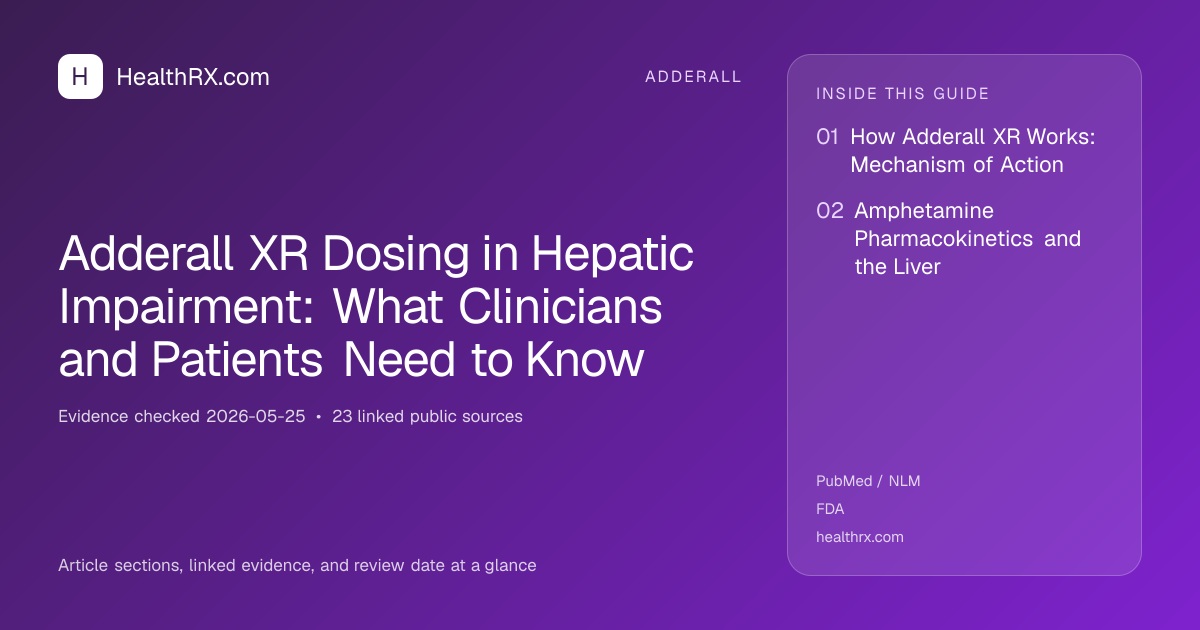 H HealthRX.com

ADDERALL

Adderall XR Dosing in Hepatic Impairment: What Clinicians and Patients Need to Know

Evidence checked 2026-05-25 • 23 linked public sources

Article sections, linked evidence, and review date at a glance

INSIDE THIS GUIDE

01 How Adderall XR Works: Mechanism of Action

02 Amphetamine Pharmacokinetics and the Liver

PubMed / NLM

FDA

healthrx.com